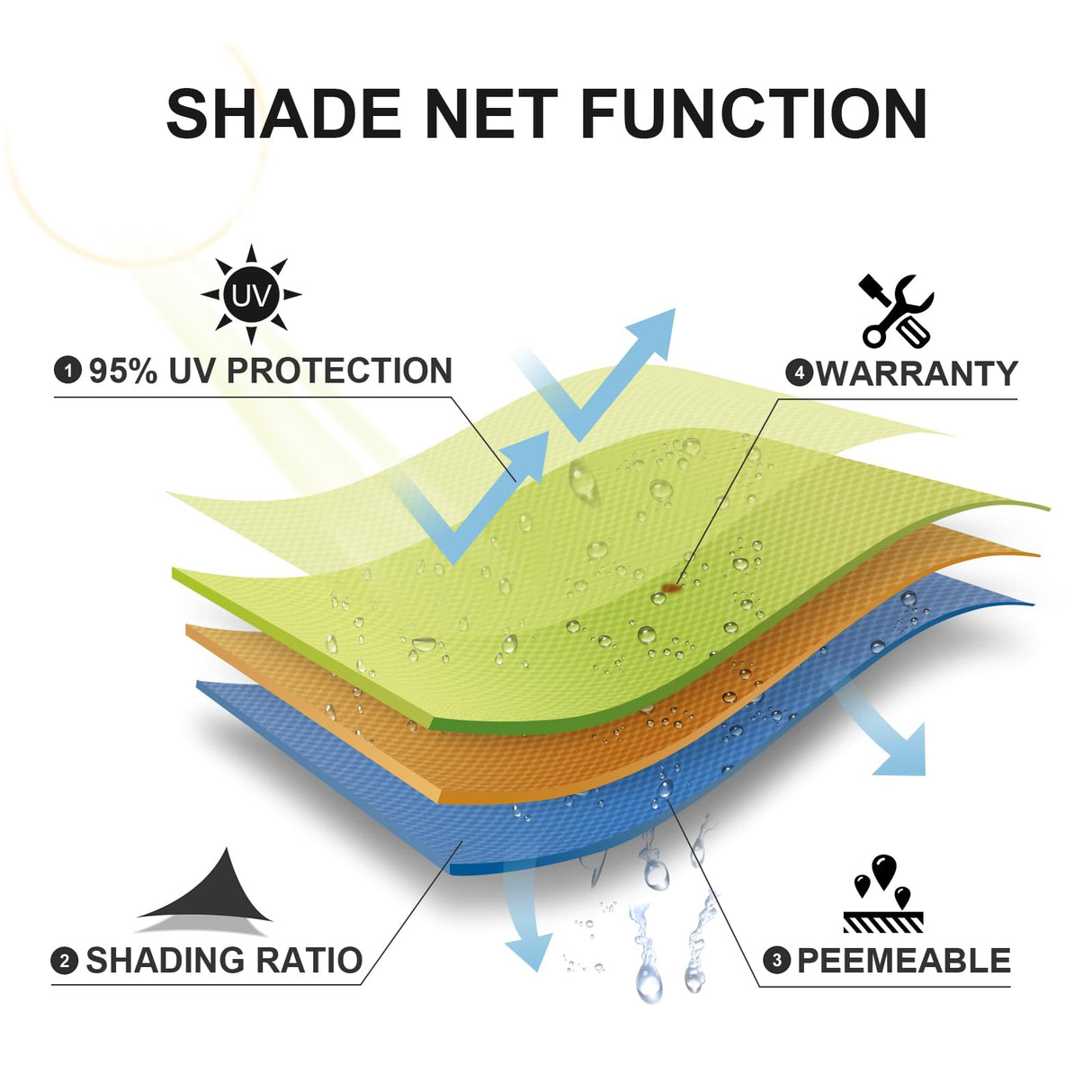 SHADE NET FUNCTION

UV

1 95% UV PROTECTION

4 WARRANTY

2 SHADING RATIO

3 PEEMEABLE